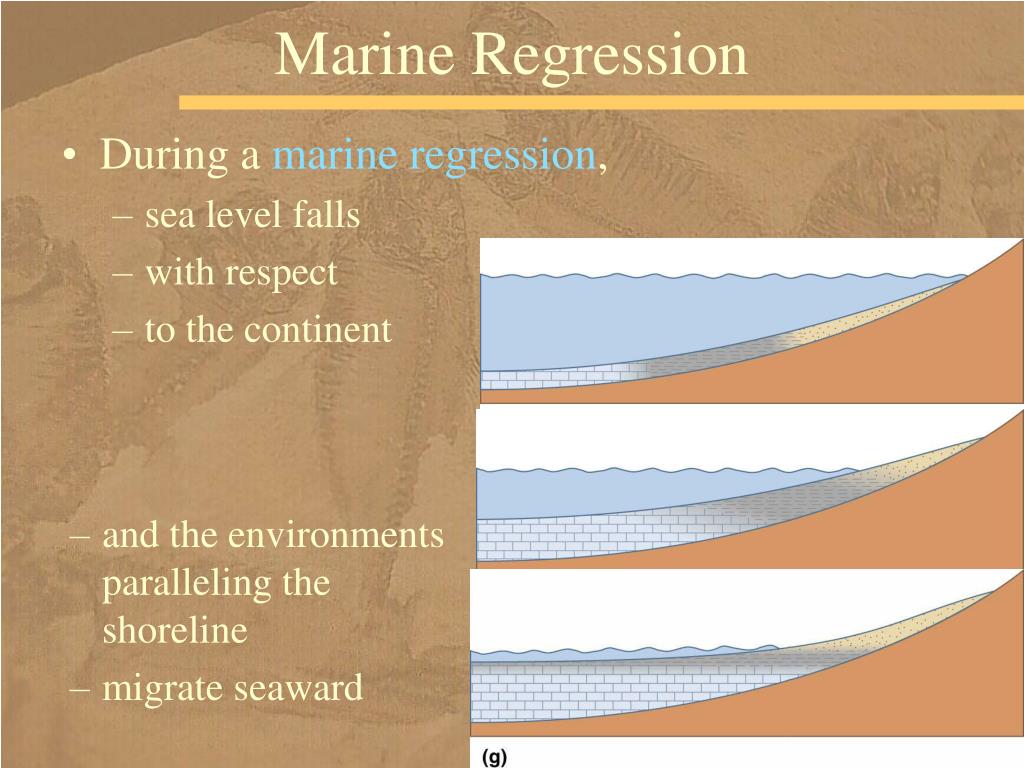 Marine Regression

• During a marine regression,
– sea level falls
– with respect
– to the continent

– and the environments paralleling the shoreline
– migrate seaward

(g)